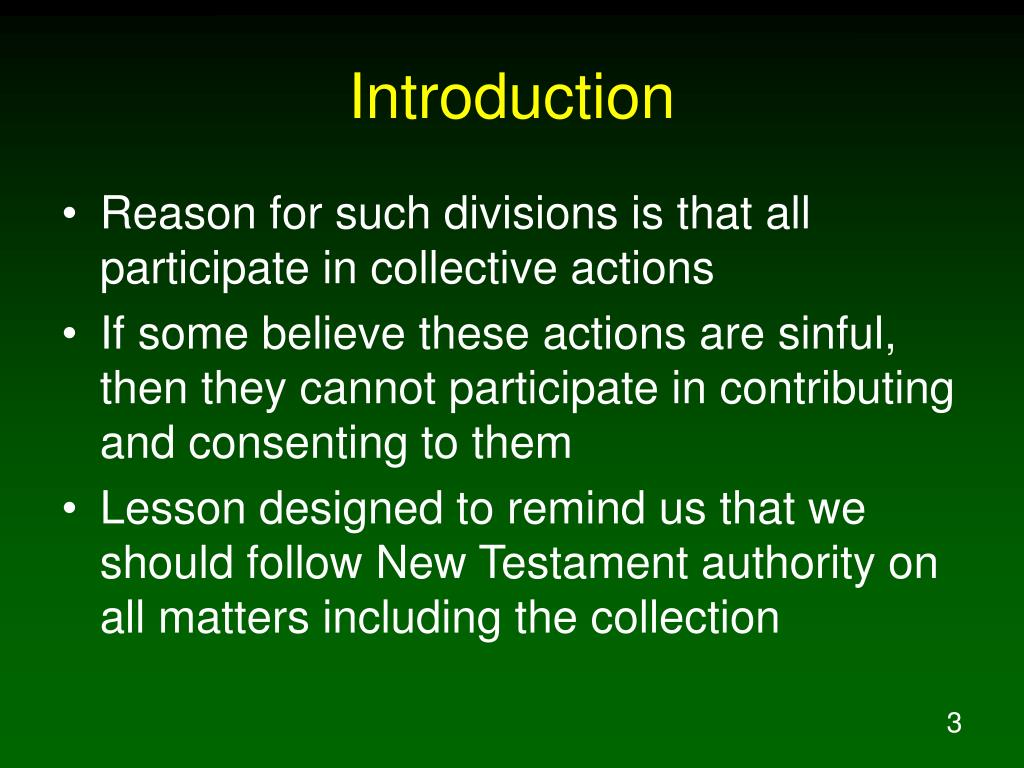 Introduction

• Reason for such divisions is that all participate in collective actions
• If some believe these actions are sinful, then they cannot participate in contributing and consenting to them
• Lesson designed to remind us that we should follow New Testament authority on all matters including the collection

3